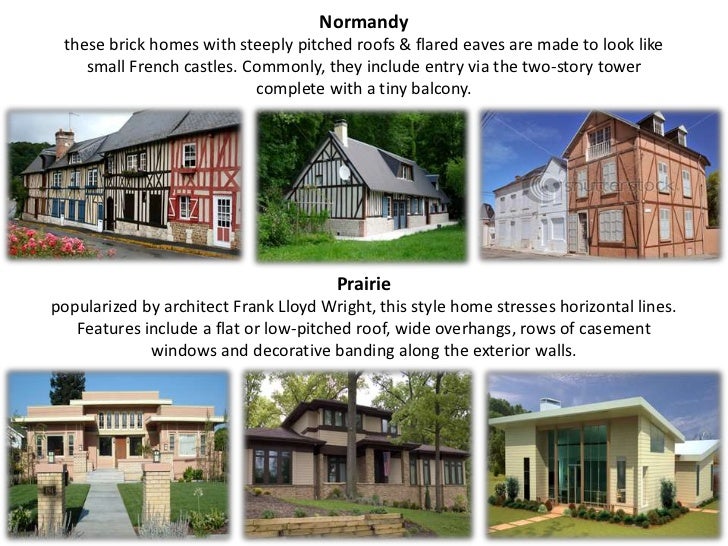 Normandy

these brick homes with steeply pitched roofs & flared eaves are made to look like small French castles. Commonly, they include entry via the two-story tower complete with a tiny balcony.

shutterstock

Prairie

popularized by architect Frank Lloyd Wright, this style home stresses horizontal lines. Features include a flat or low-pitched roof, wide overhangs, rows of casement windows and decorative banding along the exterior walls.